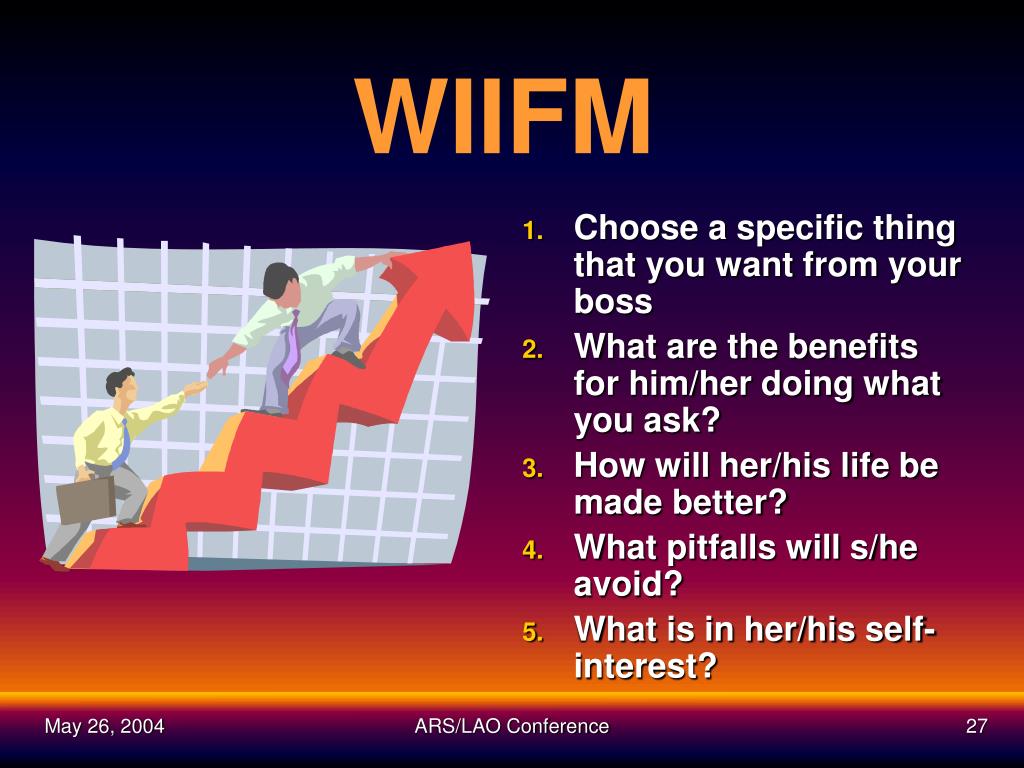 WIIFM

1. Choose a specific thing that you want from your boss
2. What are the benefits for him/her doing what you ask?
3. How will her/his life be made better?
4. What pitfalls will s/he avoid?
5. What is in her/his self-interest?

May 26, 2004 ARS/LAO Conference 27